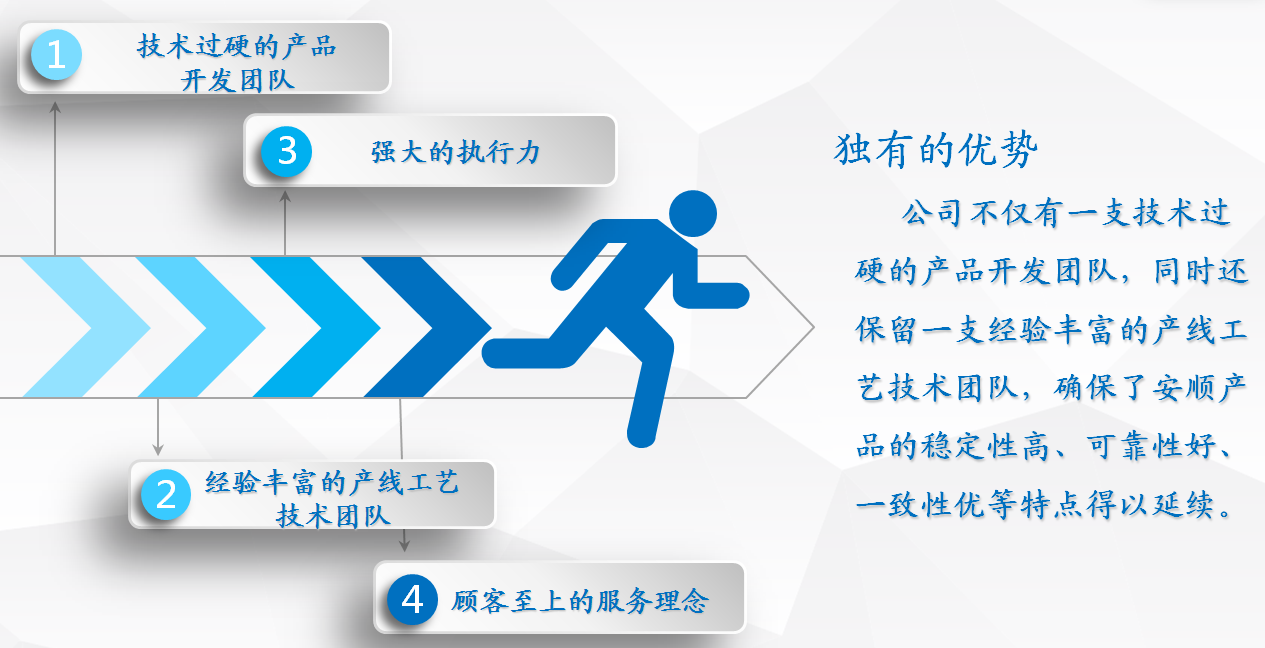 1 技术过硬的产品开发团队

3 强大的执行力

2 经验丰富的产线工艺技术团队

4 顾客至上的服务理念

独有的优势

公司不仅有一支技术过硬的产品开发团队，同时还保留一支经验丰富的产线工艺技术团队，确保了安顺产品的稳定性高、可靠性好、一致性优等特点得以延续。